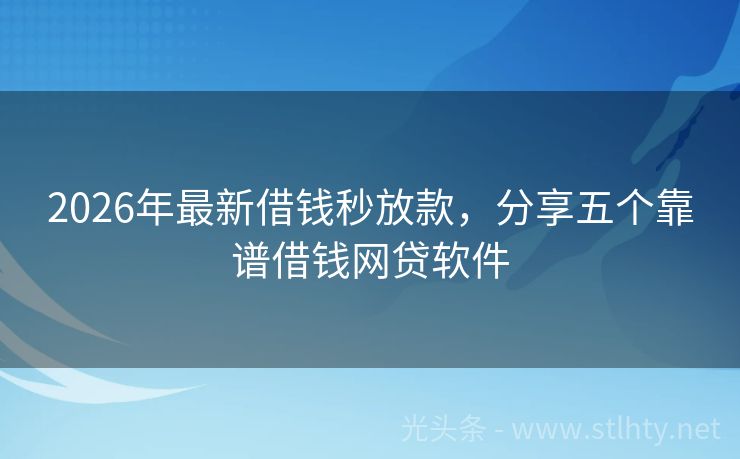 2026年最新借钱秒放款，分享五个靠谱借钱网贷软件

光头条 - www.stlhty.net